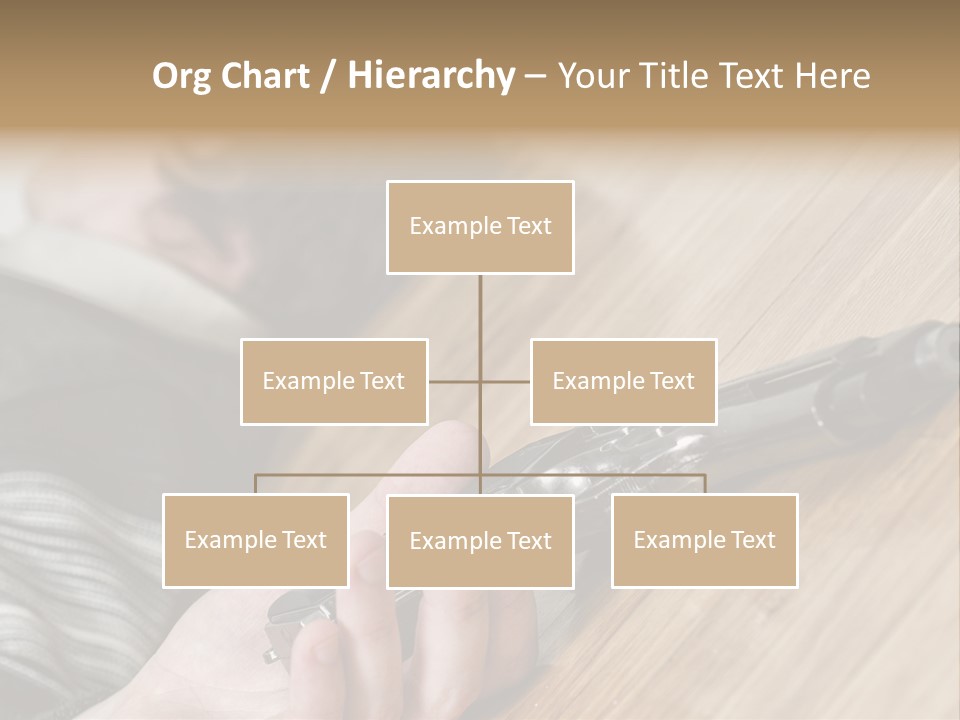 Org Chart / Hierarchy – Your Title Text Here

Example Text

Example Text

Example Text

Example Text

Example Text

Example Text